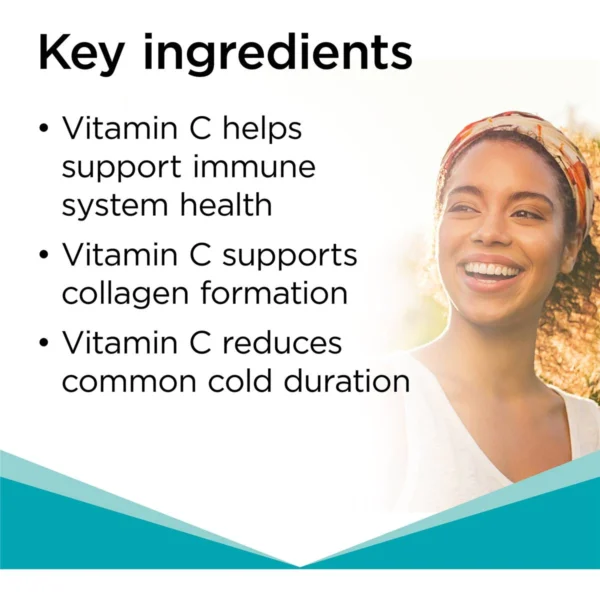 Key ingredients

• Vitamin C helps support immune system health
• Vitamin C supports collagen formation
• Vitamin C reduces common cold duration